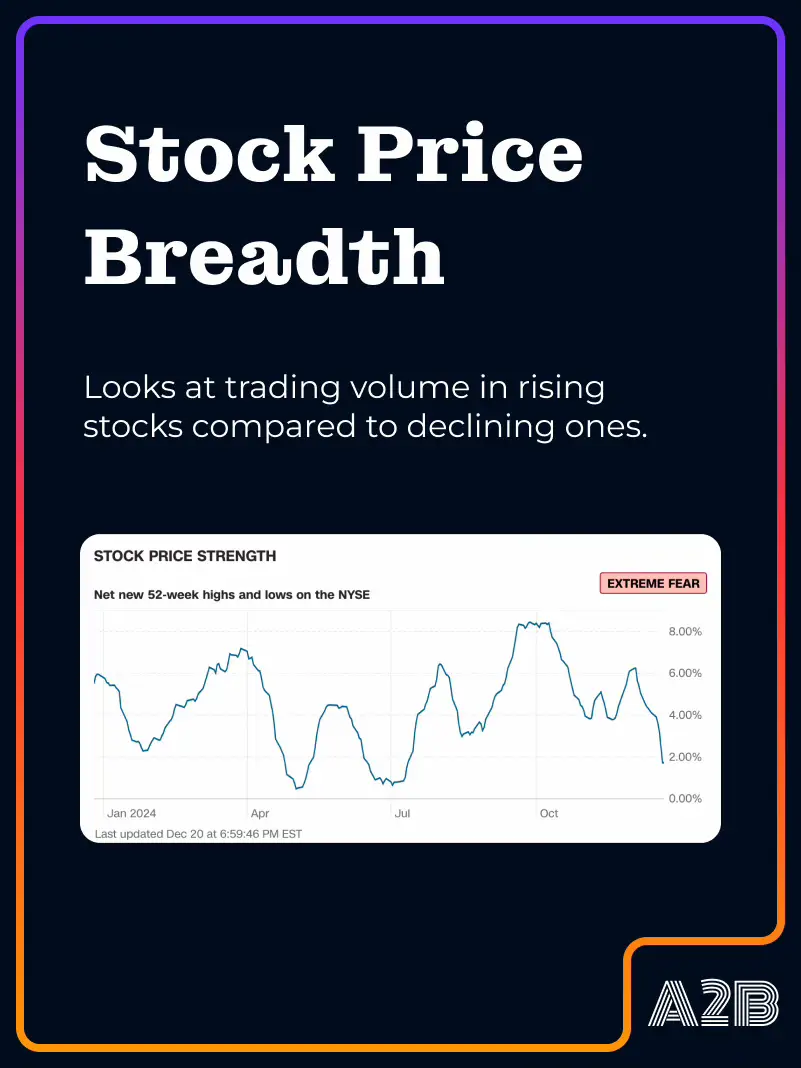 Stock Price Breadth

Looks at trading volume in rising stocks compared to declining ones.

STOCK PRICE STRENGTH

Net new 52-week highs and lows on the NYSE

EXTREME FEAR

8.00%
6.00%
4.00%
2.00%
0.00%

Jan 2024 Apr Jul Oct

Last updated Dec 20 at 6:59:46 PM EST

A2B